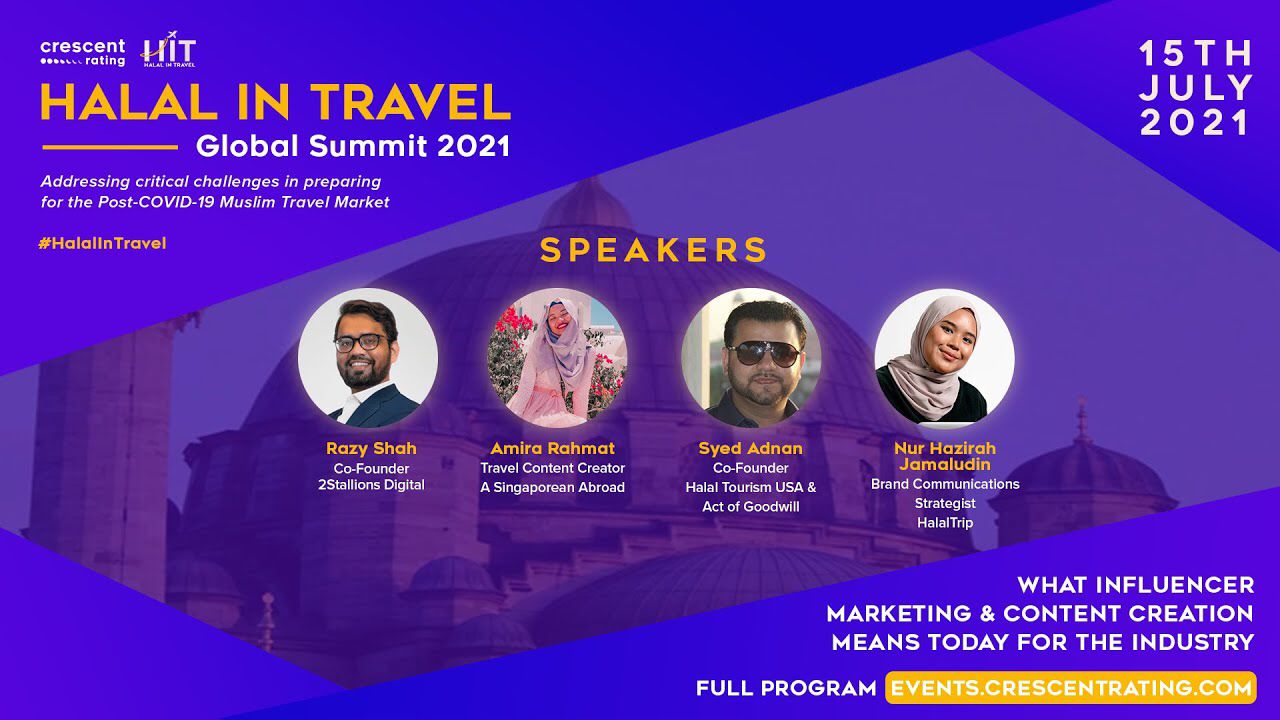 crescent rating

HIT HALAL IN TRAVEL

HALAL IN TRAVEL

Global Summit 2021

Addressing critical challenges in preparing for the Post-COVID-19 Muslim Travel Market

#HalalInTravel

15TH JULY 2021

SPEAKERS

Razy Shah
Co-Founder
2Stallions Digital

Amira Rahmat
Travel Content Creator
A Singaporean Abroad

Syed Adnan
Co-Founder
Halal Tourism USA & Act of Goodwill

Nur Hazirah Jamaludin
Brand Communications Strategist
HalalTrip

WHAT INFLUENCER MARKETING & CONTENT CREATION MEANS TODAY FOR THE INDUSTRY

FULL PROGRAM EVENTS.CRESCENTRATING.COM